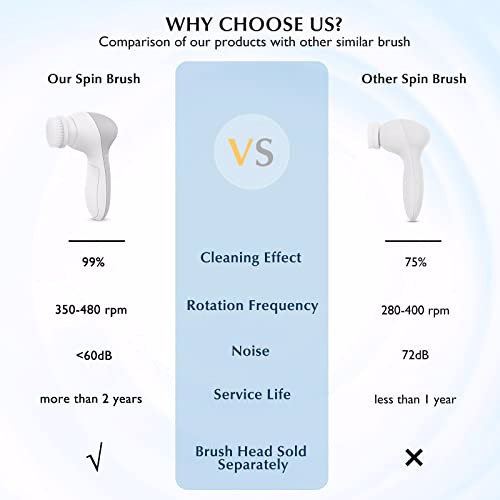 WHY CHOOSE US?
Comparison of our products with other similar brush

| Our Spin Brush | VS | Other Spin Brush |
|---|---|---|
| 99% | Cleaning Effect | 75% |
| 350-480 rpm | Rotation Frequency | 280-400 rpm |
| <60dB | Noise | 72dB |
| more than 2 years | Service Life | less than 1 year |
| √ | Brush Head Sold Separately | × |